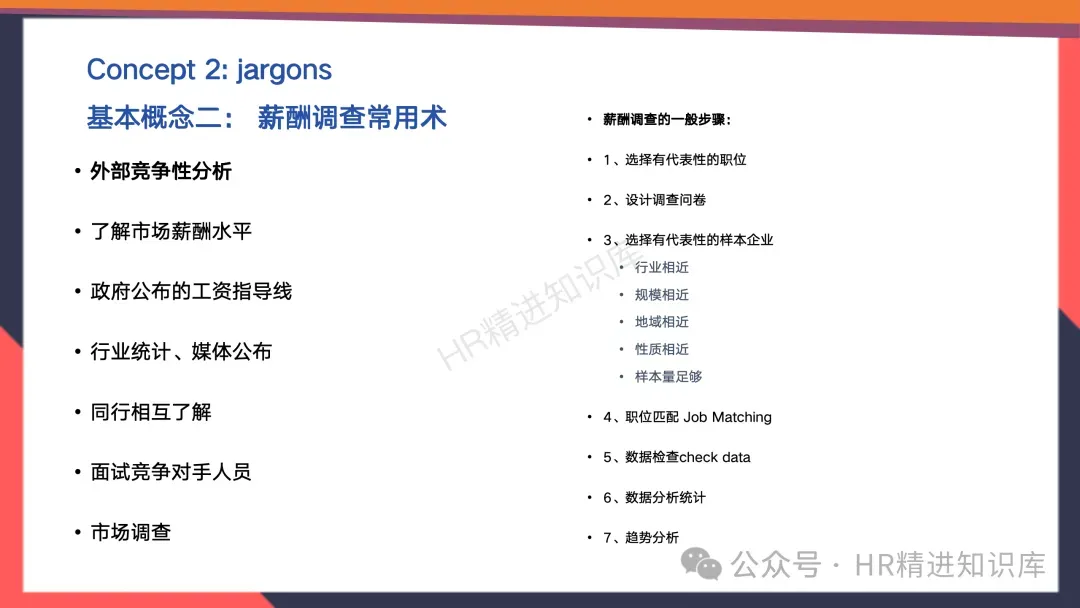 Concept 2: jargons

基本概念二： 薪酬调查常用术

• 外部竞争性分析

• 了解市场薪酬水平

• 政府公布的工资指导线

• 行业统计、媒体公布

• 同行相互了解

• 面试竞争对手人员

• 市场调查

• 薪酬调查的一般步骤：

• 1、选择有代表性的职位

• 2、设计调查问卷

• 3、选择有代表性的样本企业
 • 行业相近
 • 规模相近
 • 地域相近
 • 性质相近
 • 样本量足够

• 4、职位匹配 Job Matching

• 5、数据检查check data

• 6、数据分析统计

• 7、趋势分析

HR精进知识库

公众号 · HR精进知识库